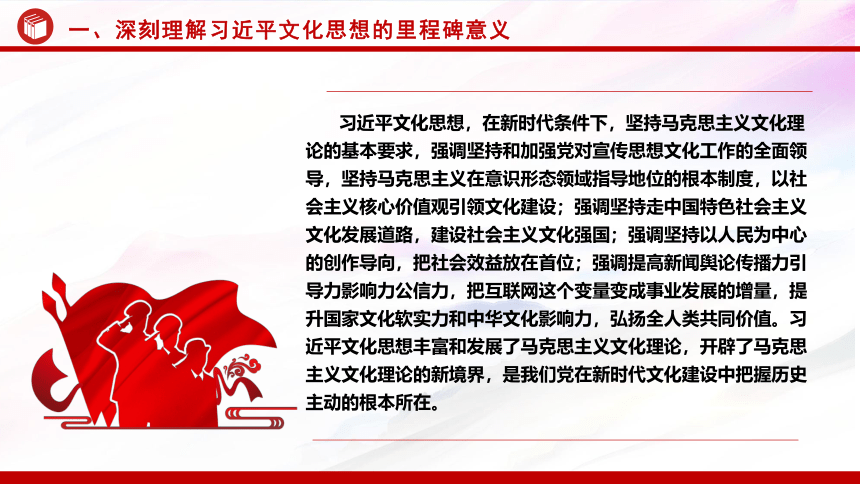 一、深刻理解习近平文化思想的里程碑意义

习近平文化思想，在新时代条件下，坚持马克思主义文化理论的基本要求，强调坚持和加强党对宣传思想文化工作的全面领导，坚持马克思主义在意识形态领域指导地位的根本制度，以社会主义核心价值观引领文化建设；强调坚持走中国特色社会主义文化发展道路，建设社会主义文化强国；强调坚持以人民为中心的创作导向，把社会效益放在首位；强调提高新闻舆论传播力引导力影响力公信力，把互联网这个变量变成事业发展的增量，提升国家文化软实力和中华文化影响力，弘扬全人类共同价值。习近平文化思想丰富和发展了马克思主义文化理论，开辟了马克思主义文化理论的新境界，是我们党在新时代文化建设中把握历史主动的根本所在。